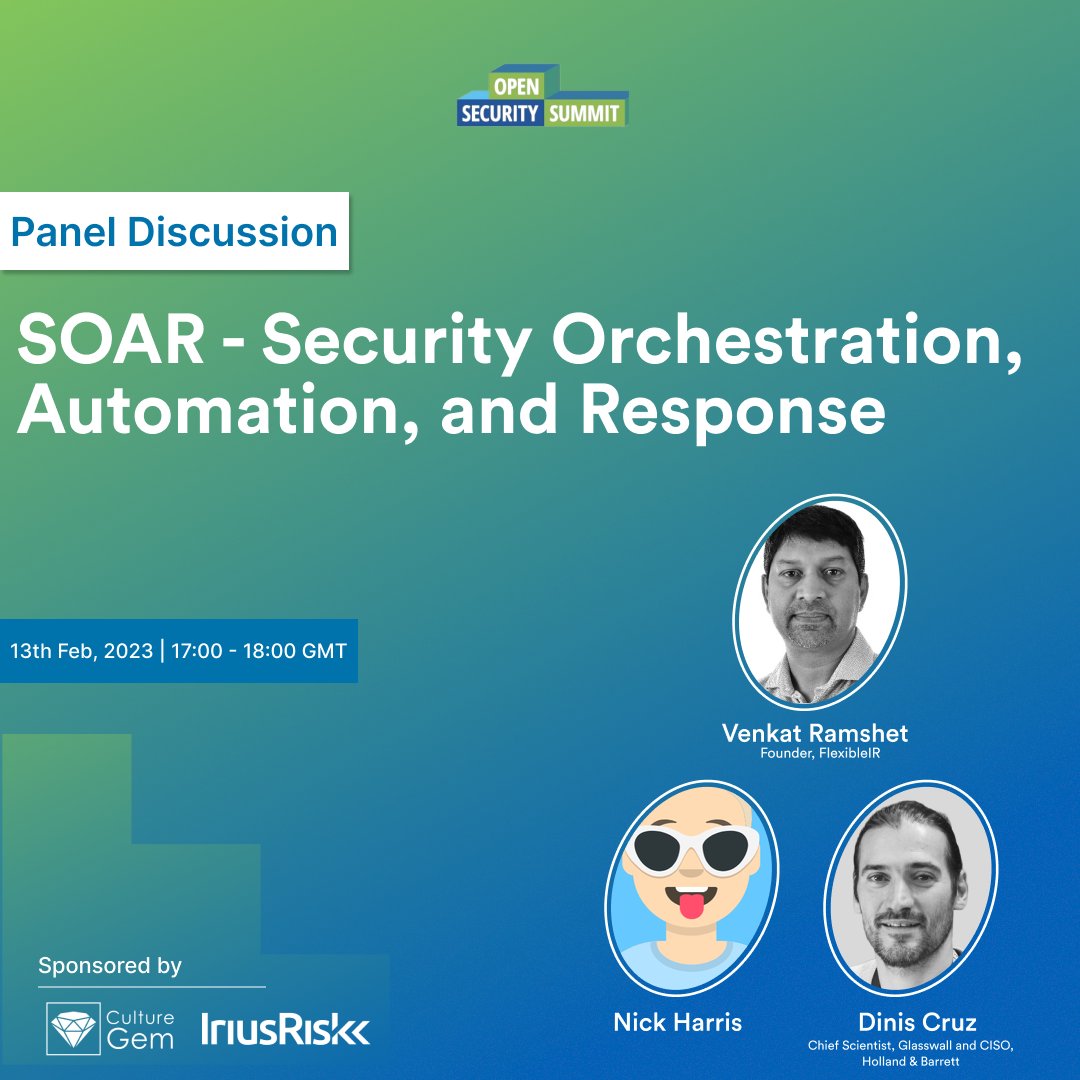 OPEN SECURITY SUMMIT

Panel Discussion

SOAR - Security Orchestration, Automation, and Response

13th Feb, 2023 | 17:00 - 18:00 GMT

Venkat Ramshet
Founder, FlexibleIR

Nick Harris

Dinis Cruz
Chief Scientist, Glasswall and CISO, Holland & Barrett

Sponsored by

Culture Gem

IriusRisk